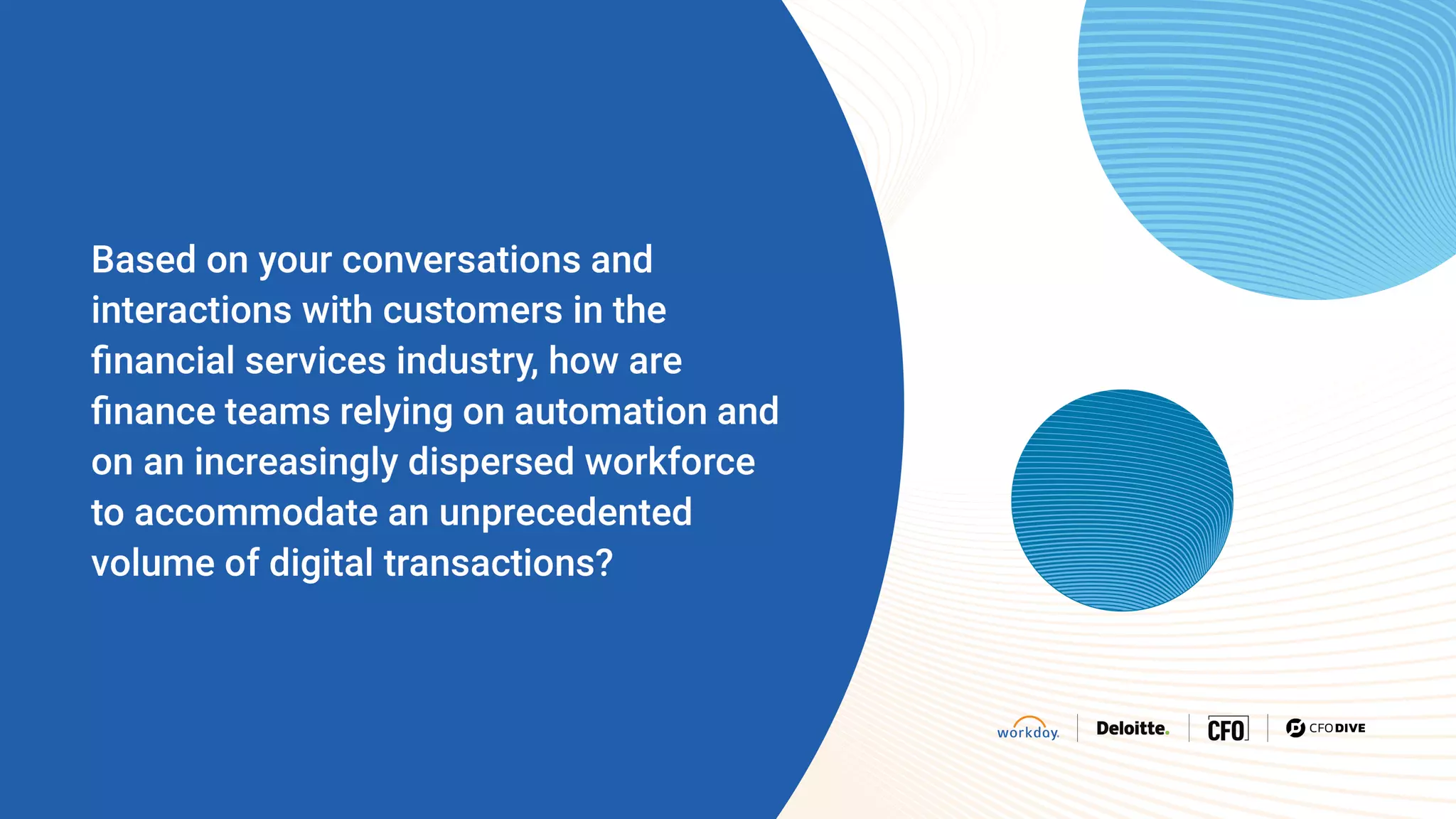 Based on your conversations and interactions with customers in the financial services industry, how are finance teams relying on automation and on an increasingly dispersed workforce to accommodate an unprecedented volume of digital transactions?

workday. Deloitte. CFO CFO DIVE